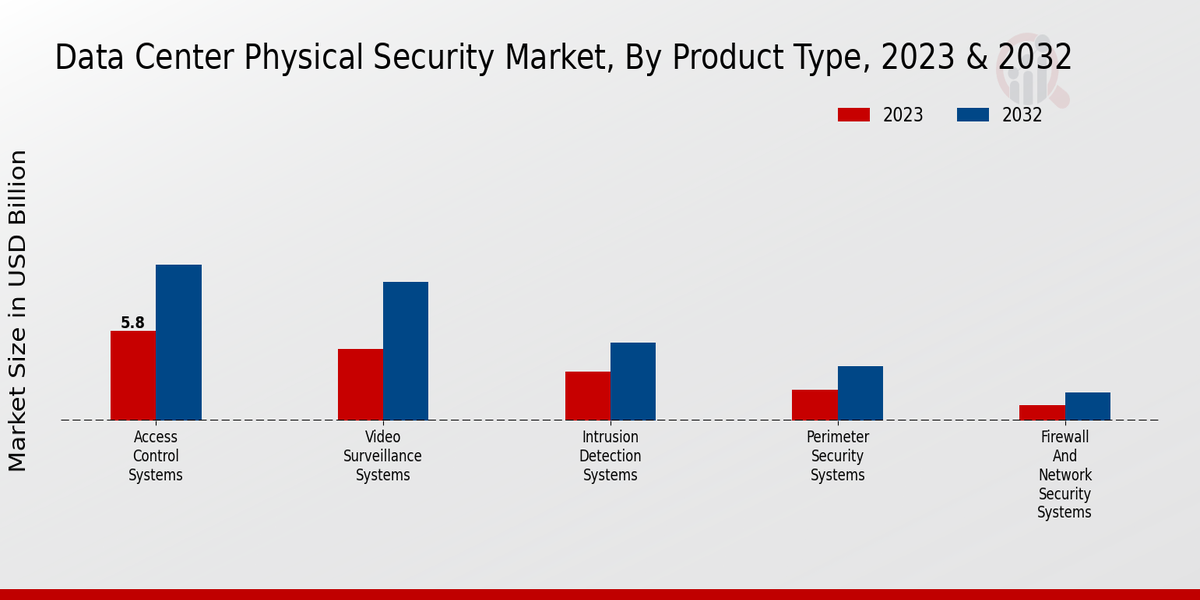 Data Center Physical Security Market, By Product Type, 2023 & 2032

2023
2032

Market Size in USD Billion

5.8

Access Control Systems

Video Surveillance Systems

Intrusion Detection Systems

Perimeter Security Systems

Firewall And Network Security Systems